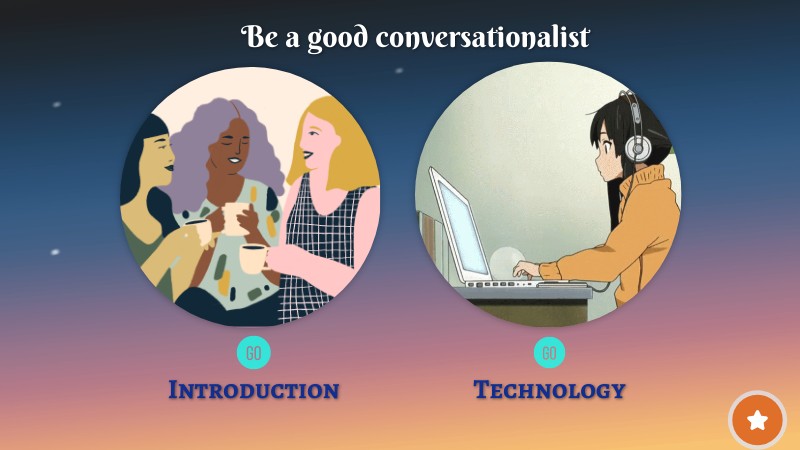 Be a good conversationalist

GO

INTRODUCTION

GO

TECHNOLOGY